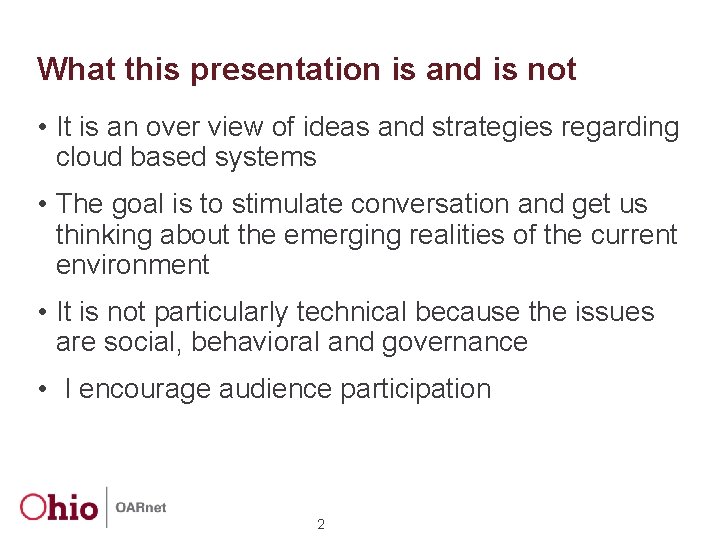 What this presentation is and is not

• It is an over view of ideas and strategies regarding cloud based systems

• The goal is to stimulate conversation and get us thinking about the emerging realities of the current environment

• It is not particularly technical because the issues are social, behavioral and governance

• I encourage audience participation

Ohio | OARnet

2